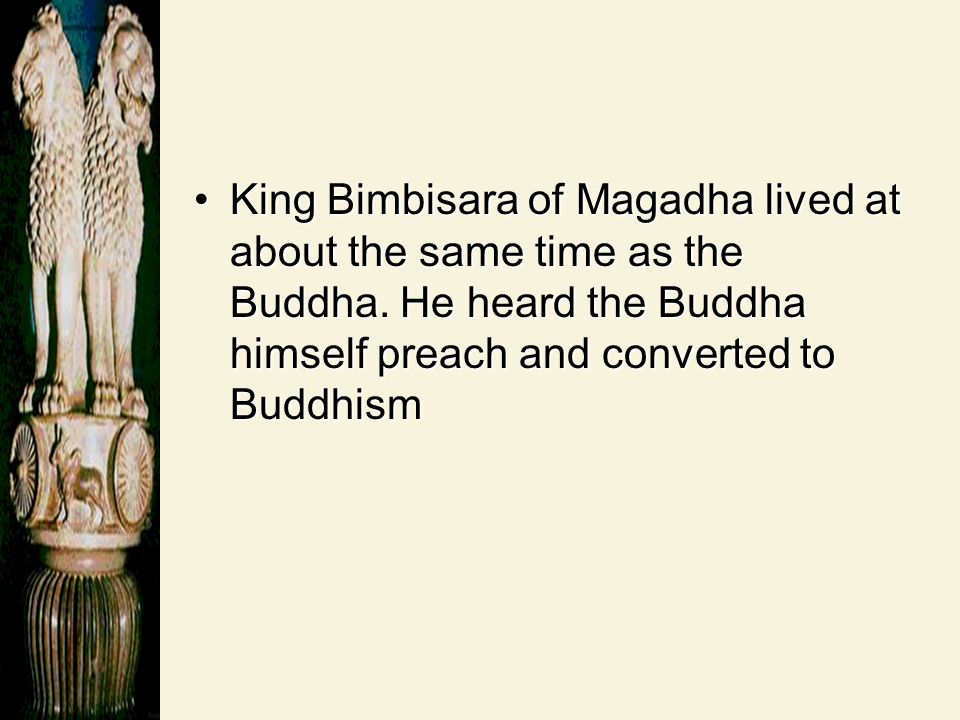 • King Bimbisara of Magadha lived at about the same time as the Buddha. He heard the Buddha himself preach and converted to Buddhism